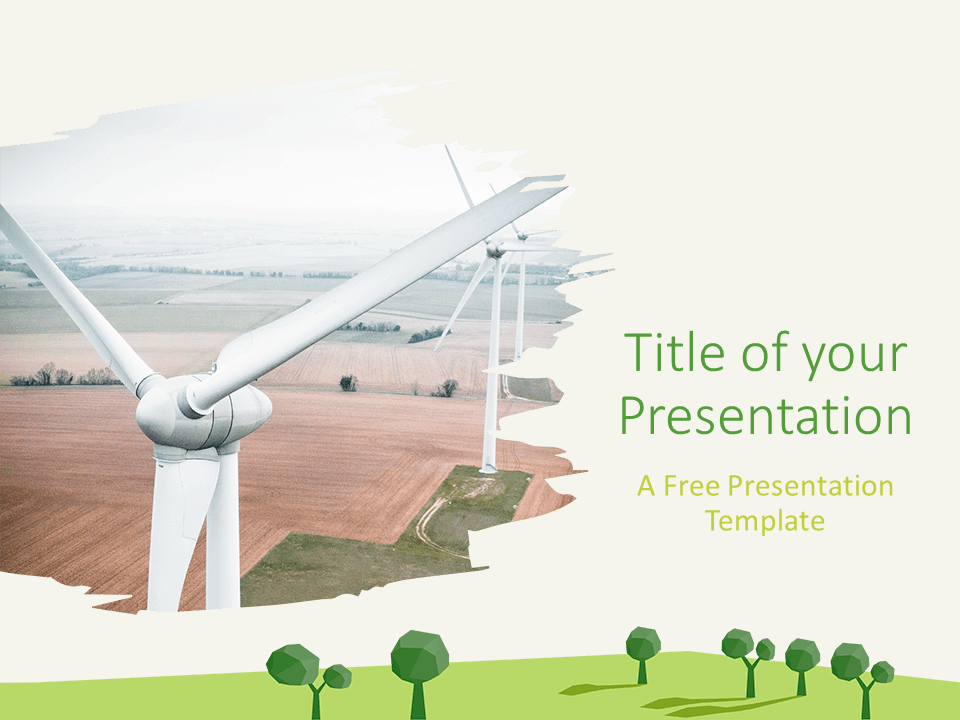 Title of your Presentation

A Free Presentation Template